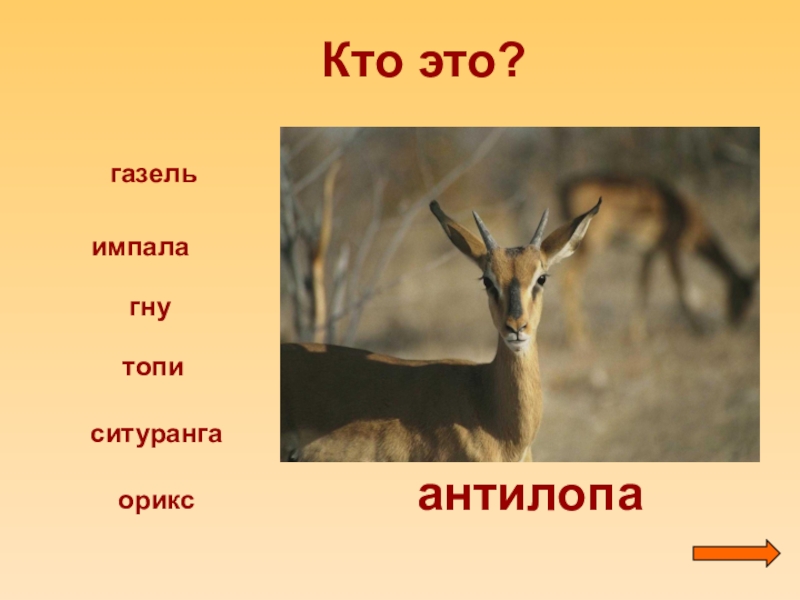 Кто это?

газель

импала

гну

топи

ситуранга

орикс

антилопа